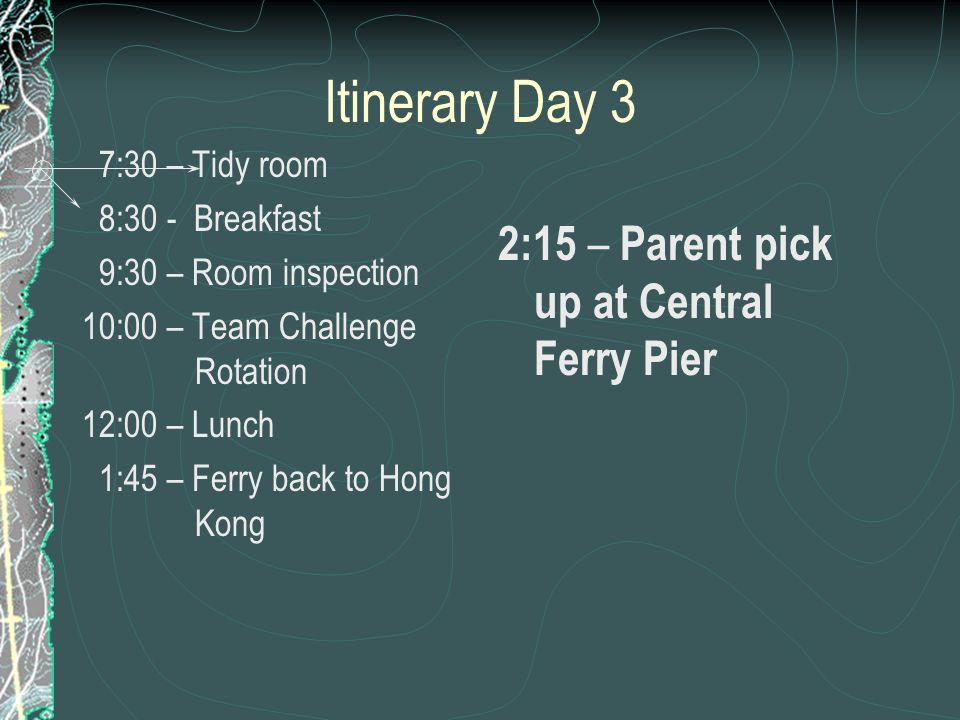 Itinerary Day 3

7:30 – Tidy room

8:30 - Breakfast

9:30 – Room inspection

10:00 – Team Challenge Rotation

12:00 – Lunch

1:45 – Ferry back to Hong Kong

2:15 – Parent pick up at Central Ferry Pier